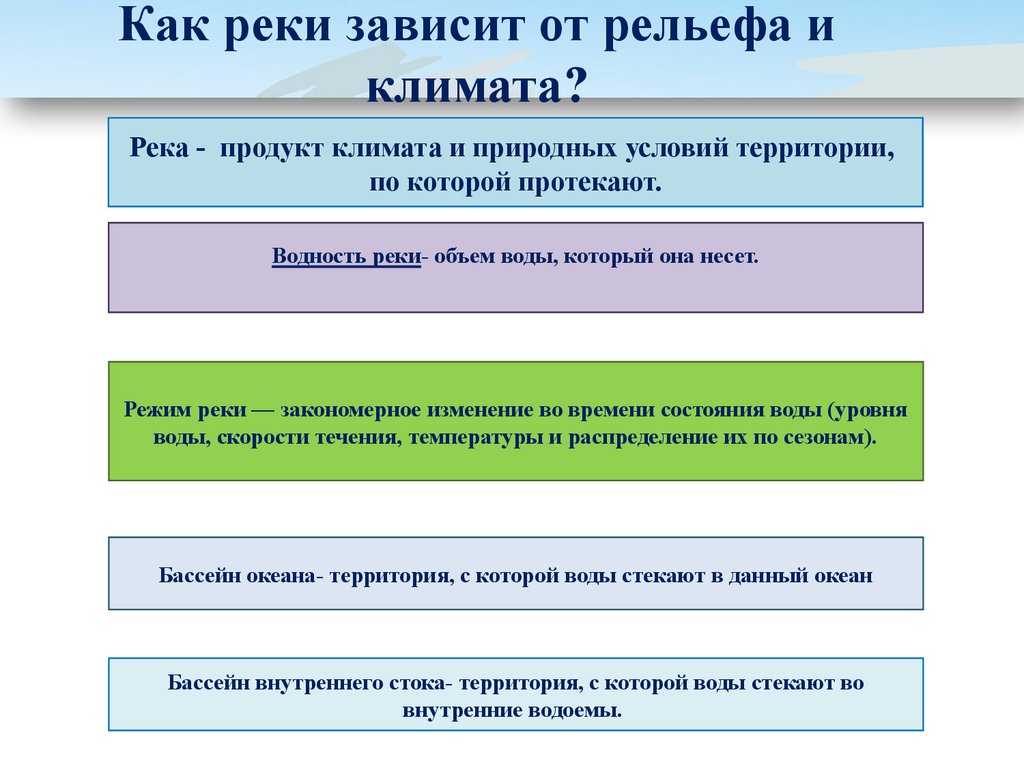 Как реки зависит от рельефа и климата?

Река - продукт климата и природных условий территории, по которой протекают.

Водность реки- объем воды, который она несет.

Режим реки — закономерное изменение во времени состояния воды (уровня воды, скорости течения, температуры и распределение их по сезонам).

Бассейн океана- территория, с которой воды стекают в данный океан

Бассейн внутреннего стока- территория, с которой воды стекают во внутренние водоемы.